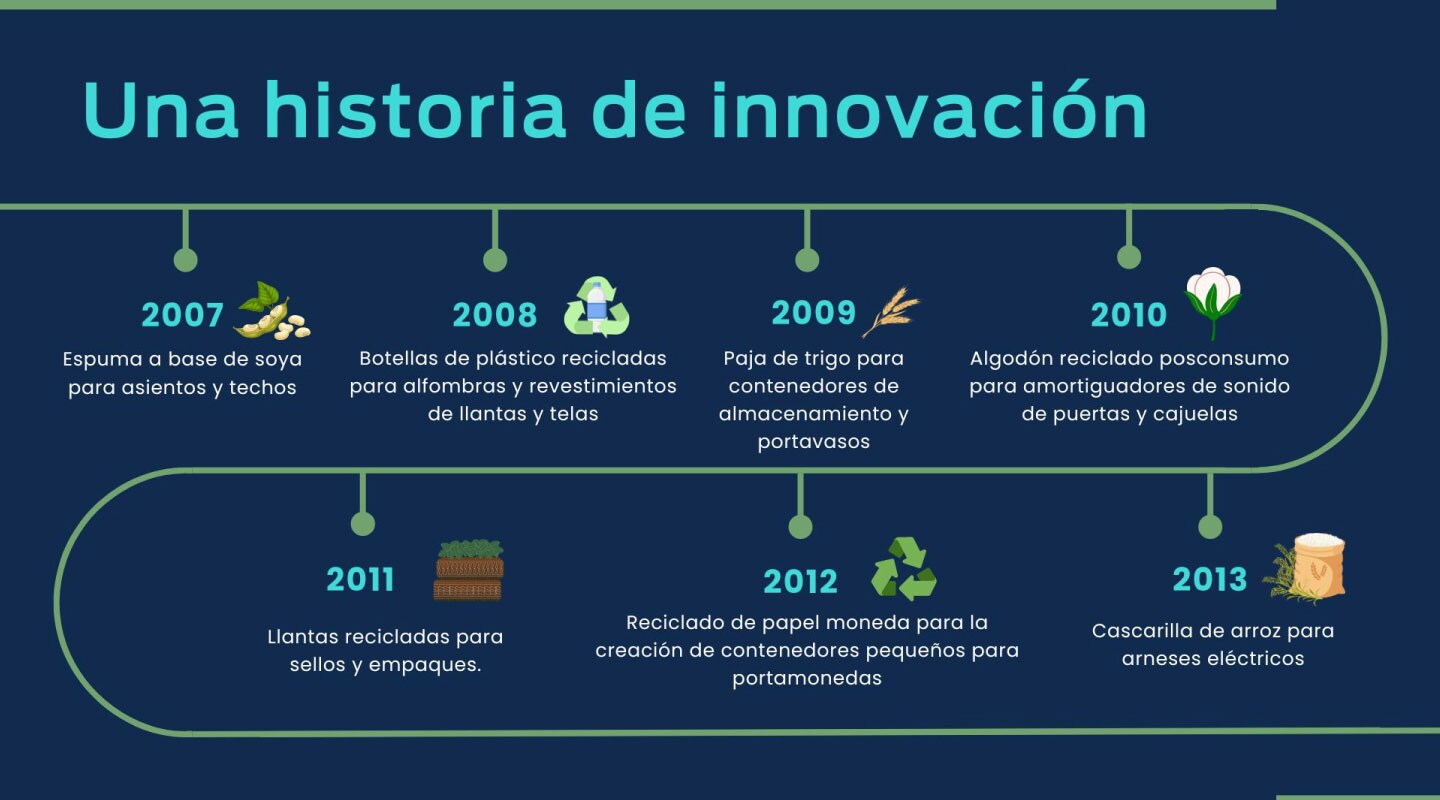 Una historia de innovación

2007
Espuma a base de soya para asientos y techos

2008
Botellas de plástico recicladas para alfombras y revestimientos de llantas y telas

2009
Paja de trigo para contenedores de almacenamiento y portavasos

2010
Algodón reciclado posconsumo para amortiguadores de sonido de puertas y cajuelas

2011
Llantas recicladas para sellos y empaques.

2012
Reciclado de papel moneda para la creación de contenedores pequeños para portamonedas

2013
Cascarilla de arroz para arneses eléctricos